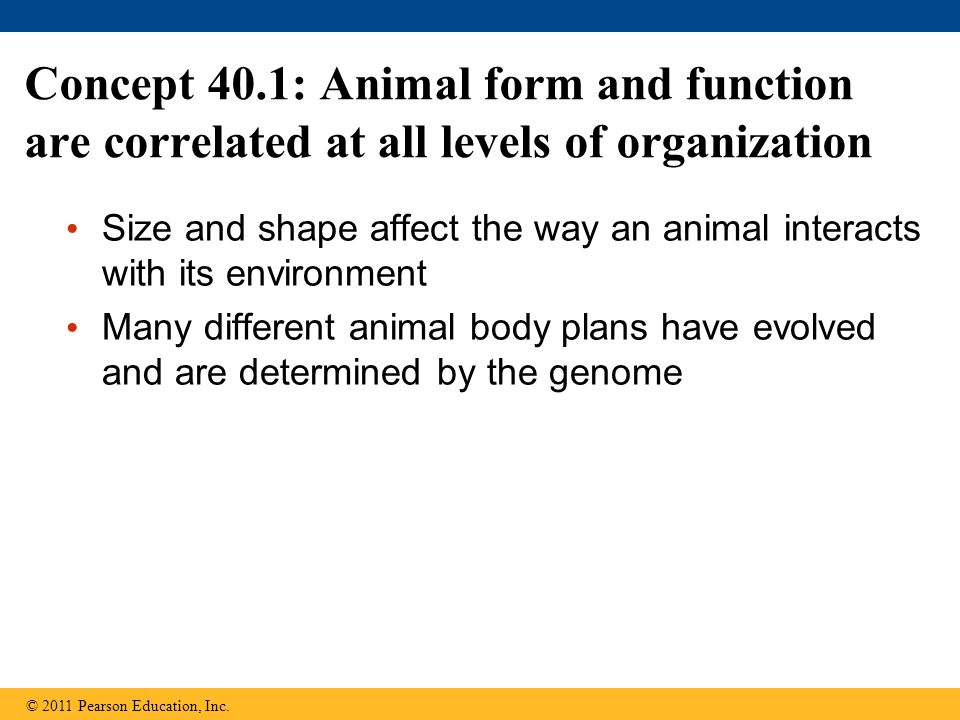 Concept 40.1: Animal form and function are correlated at all levels of organization

• Size and shape affect the way an animal interacts with its environment
• Many different animal body plans have evolved and are determined by the genome

© 2011 Pearson Education, Inc.